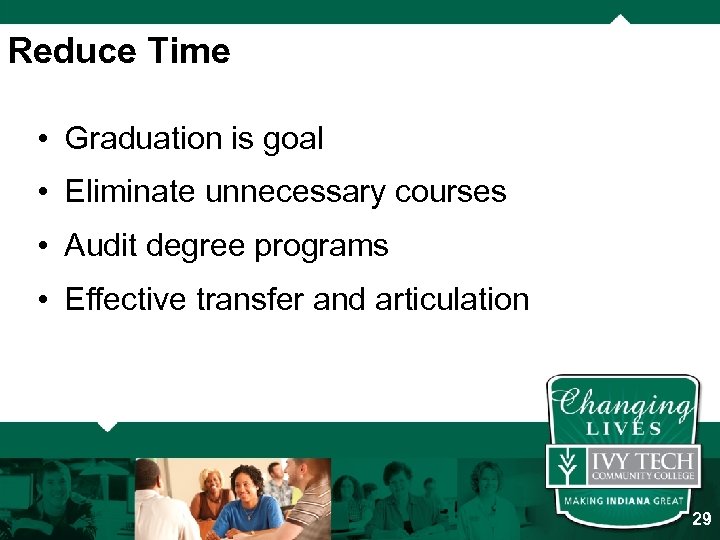 Reduce Time

• Graduation is goal
• Eliminate unnecessary courses
• Audit degree programs
• Effective transfer and articulation

Changing LIVES
IVY TECH COMMUNITY COLLEGE
MAKING INDIANA GREAT

29